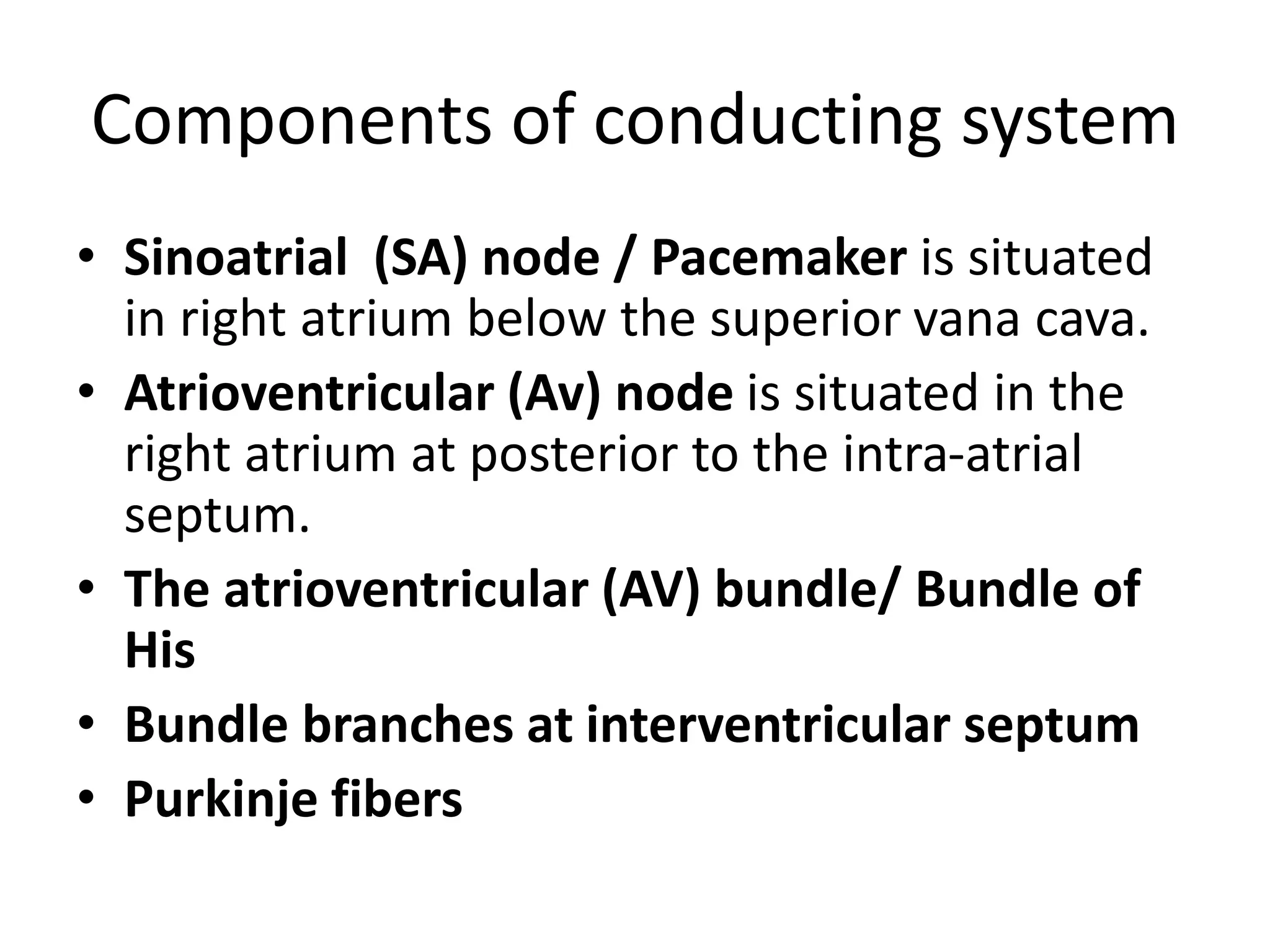 Components of conducting system

• Sinoatrial (SA) node / Pacemaker is situated in right atrium below the superior vana cava.
• Atrioventricular (Av) node is situated in the right atrium at posterior to the intra-atrial septum.
• The atrioventricular (AV) bundle/ Bundle of His
• Bundle branches at interventricular septum
• Purkinje fibers